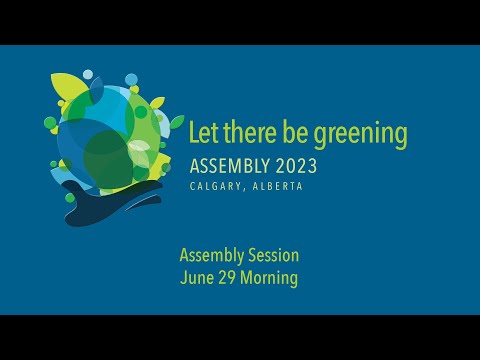 Let there be greening
ASSEMBLY 2023
CALGARY, ALBERTA

Assembly Session
June 29 Morning